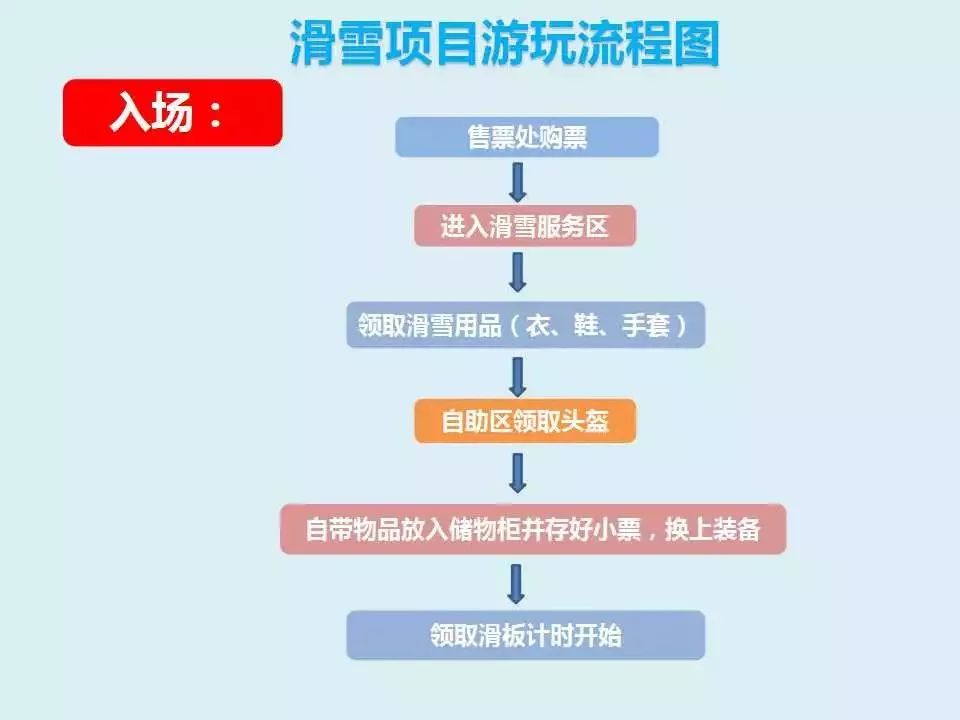 滑雪项目游玩流程图

入场：

售票处购票

进入滑雪服务区

领取滑雪用品（衣、鞋、手套）

自助区领取头盔

自带物品放入储物柜并存好小票，换上装备

领取滑板计时开始